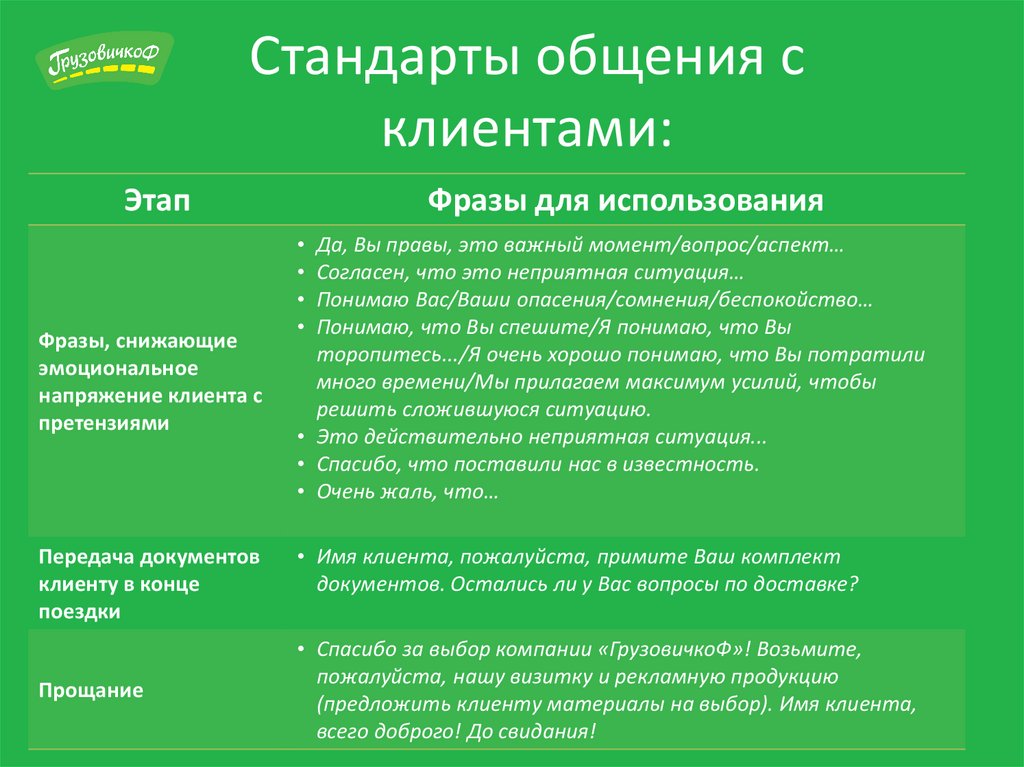 ГрузовичкоФ

Стандарты общения с клиентами:

| Этап | Фразы для использования |
|---|---|
| Фразы, снижающие эмоциональное напряжение клиента с претензиями | • Да, Вы правы, это важный момент/вопрос/аспект… • Согласен, что это неприятная ситуация… • Понимаю Вас/Ваши опасения/сомнения/беспокойство… • Понимаю, что Вы спешите/Я понимаю, что Вы торопитесь.../Я очень хорошо понимаю, что Вы потратили много времени/Мы прилагаем максимум усилий, чтобы решить сложившуюся ситуацию. • Это действительно неприятная ситуация... • Спасибо, что поставили нас в известность. • Очень жаль, что… |
| Передача документов клиенту в конце поездки | • Имя клиента, пожалуйста, примите Ваш комплект документов. Остались ли у Вас вопросы по доставке? |
| Прощание | • Спасибо за выбор компании «ГрузовичкоФ»! Возьмите, пожалуйста, нашу визитку и рекламную продукцию (предложить клиенту материалы на выбор). Имя клиента, всего доброго! До свидания! |